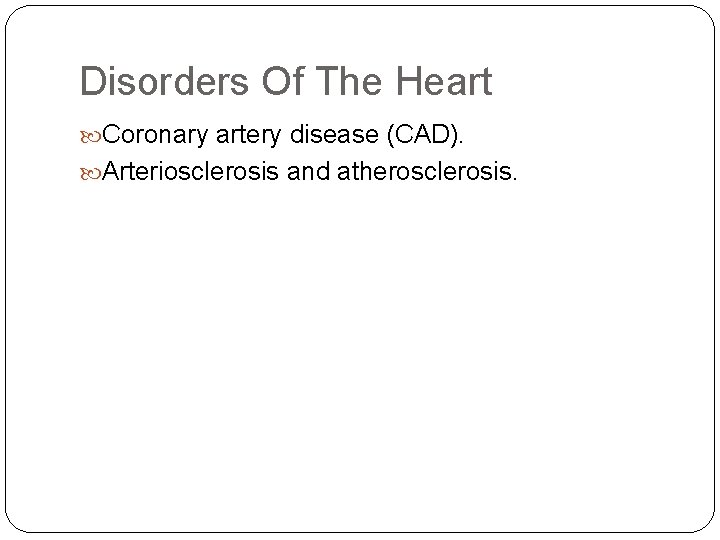 Disorders Of The Heart

Coronary artery disease (CAD).

Arteriosclerosis and atherosclerosis.